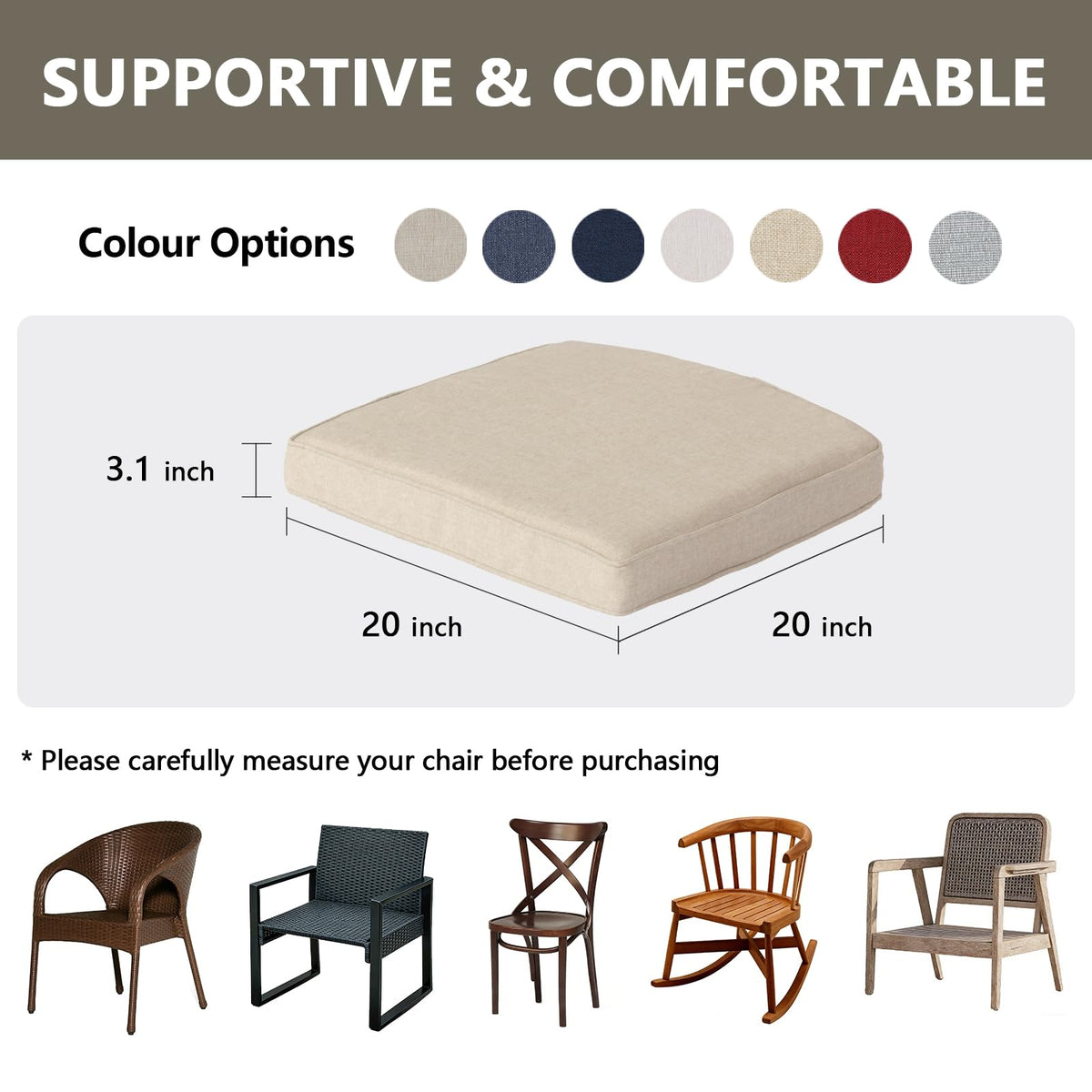 SUPPORTIVE & COMFORTABLE

Colour Options

3.1 inch

20 inch

20 inch

* Please carefully measure your chair before purchasing